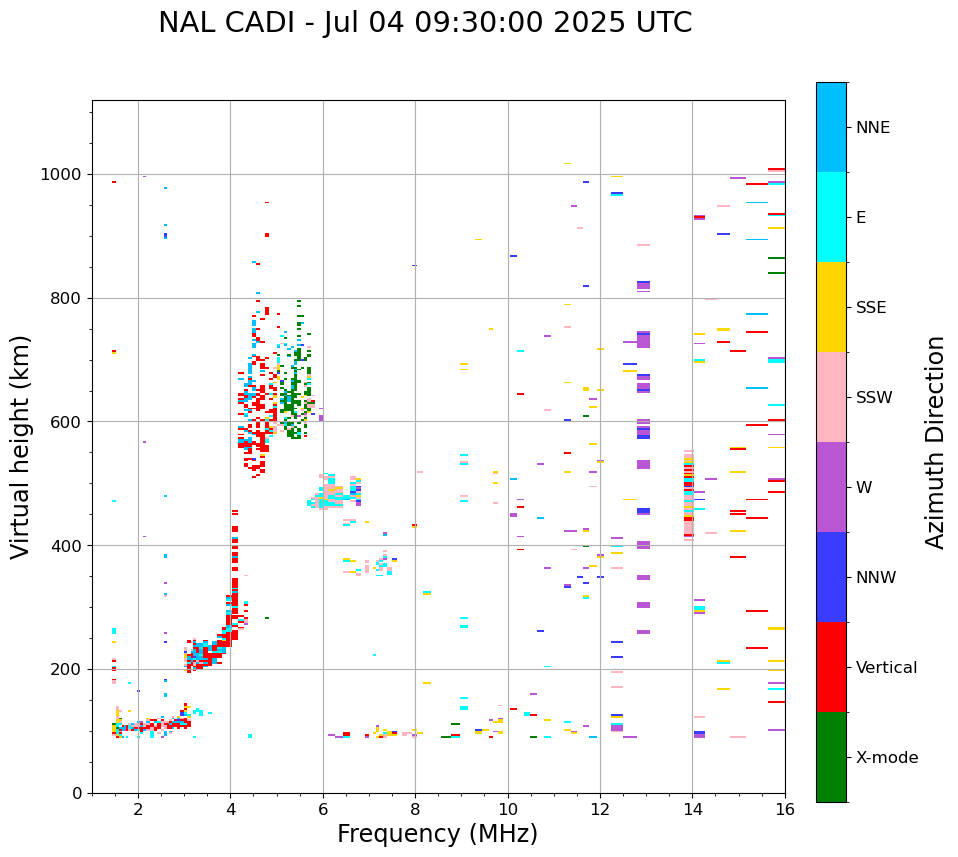 NAL CADI - Jul 04 09:30:00 2025 UTC

Virtual height (km)

1000
800
600
400
200
0

2
4
6
8
10
12
14
16

Frequency (MHz)

NNE
E
SSE
SSW
W
NNW
Vertical
X-mode

Azimuth Direction